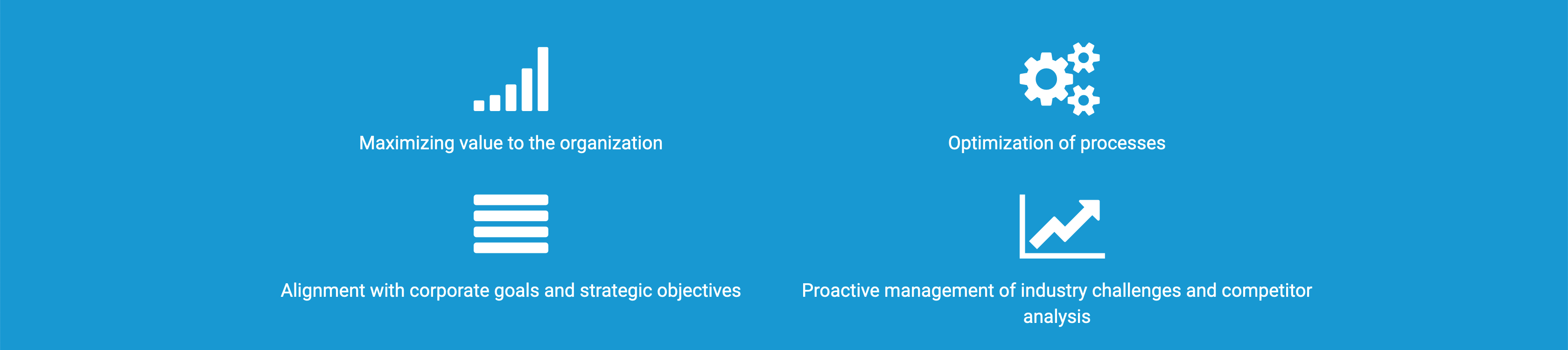 Maximizing value to the organization

Optimization of processes

Alignment with corporate goals and strategic objectives

Proactive management of industry challenges and competitor analysis